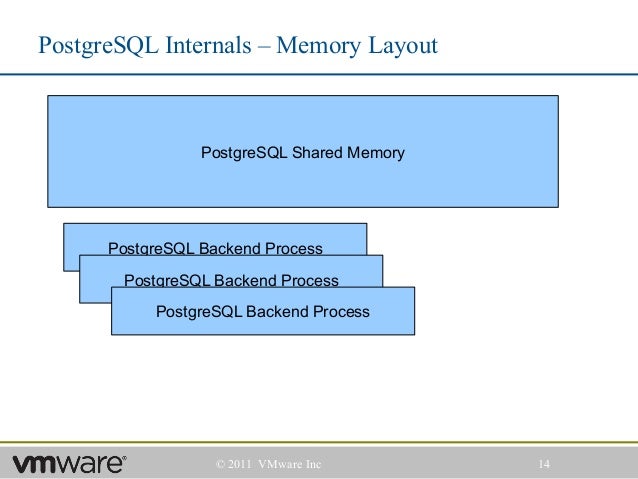 PostgreSQL Internals – Memory Layout

PostgreSQL Shared Memory

PostgreSQL Backend Process

PostgreSQL Backend Process

PostgreSQL Backend Process

vmware®

© 2011 VMware Inc

14